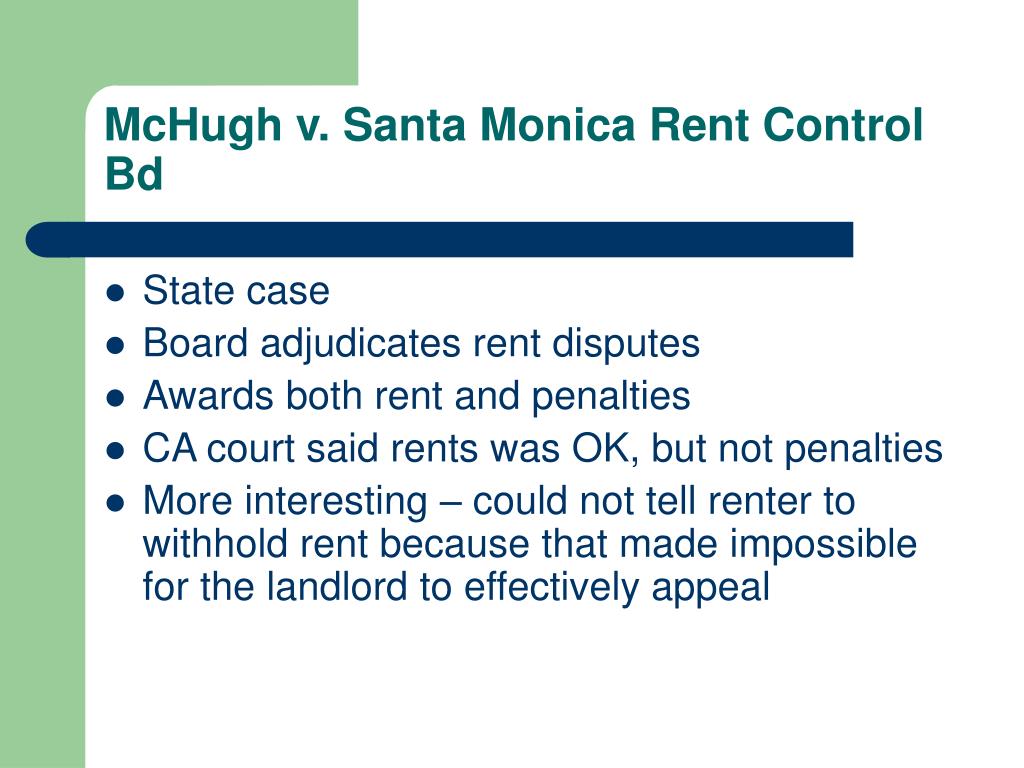 McHugh v. Santa Monica Rent Control Bd

- State case
- Board adjudicates rent disputes
- Awards both rent and penalties
- CA court said rents was OK, but not penalties
- More interesting – could not tell renter to withhold rent because that made impossible for the landlord to effectively appeal